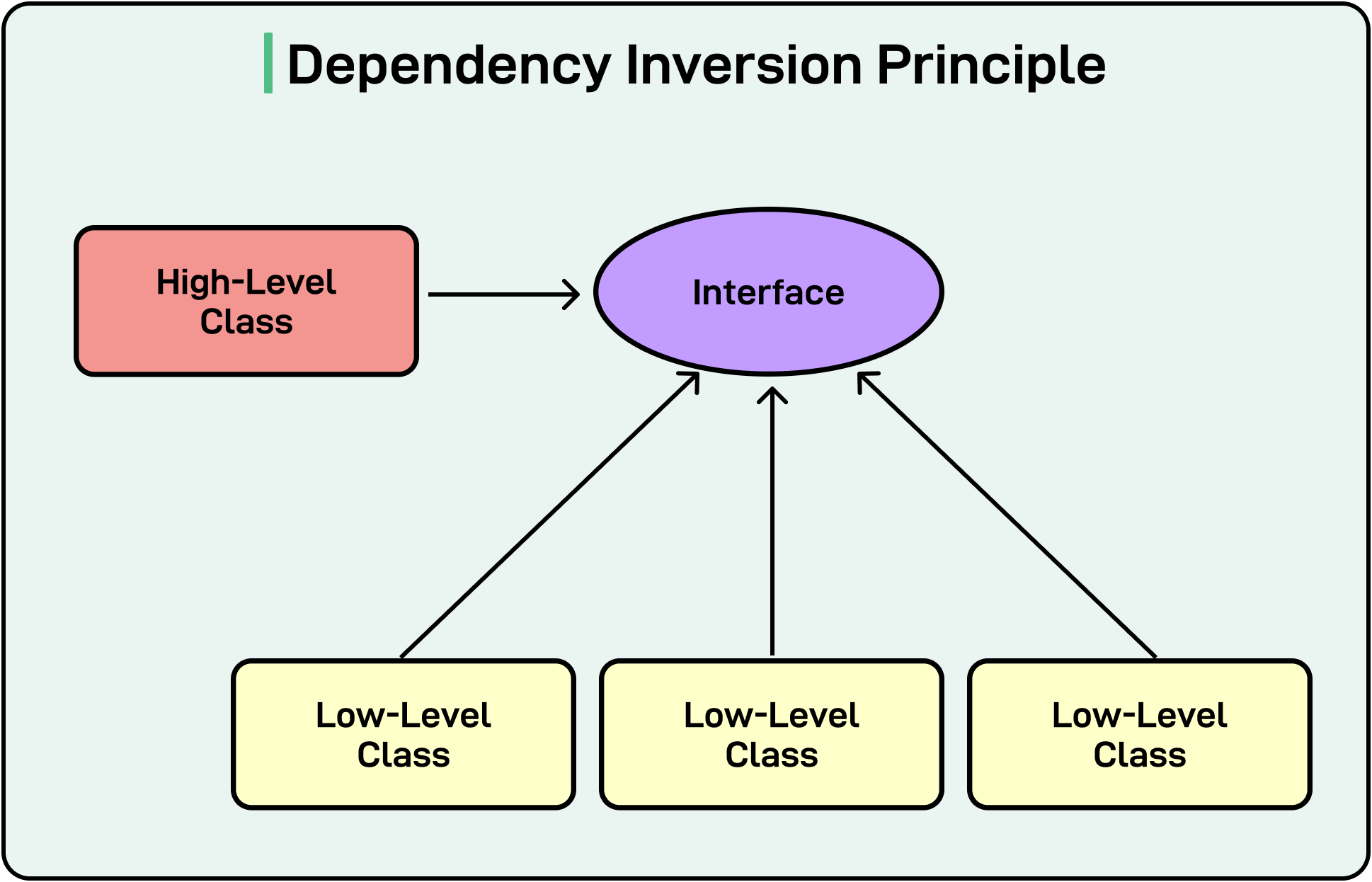 Dependency Inversion Principle

High-Level Class

Interface

Low-Level Class

Low-Level Class

Low-Level Class